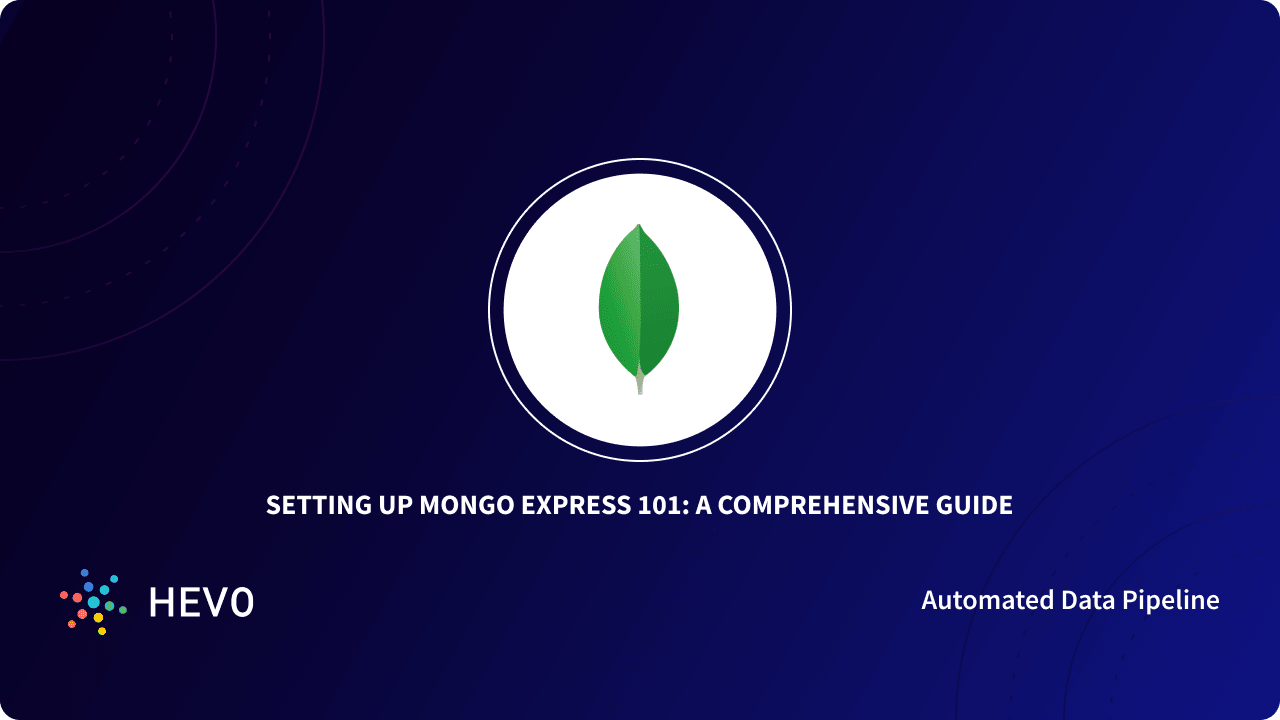 SETTING UP MONGO EXPRESS 101: A COMPREHENSIVE GUIDE

HEVO

Automated Data Pipeline